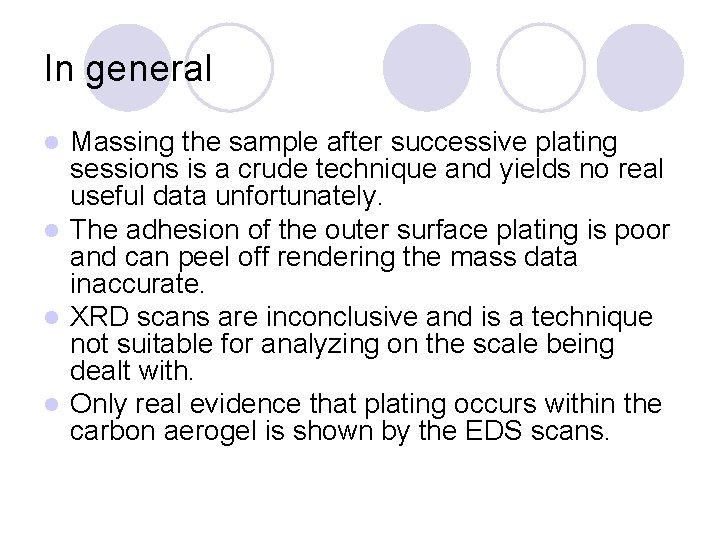 In general

- Massing the sample after successive plating sessions is a crude technique and yields no real useful data unfortunately.
- The adhesion of the outer surface plating is poor and can peel off rendering the mass data inaccurate.
- XRD scans are inconclusive and is a technique not suitable for analyzing on the scale being dealt with.
- Only real evidence that plating occurs within the carbon aerogel is shown by the EDS scans.